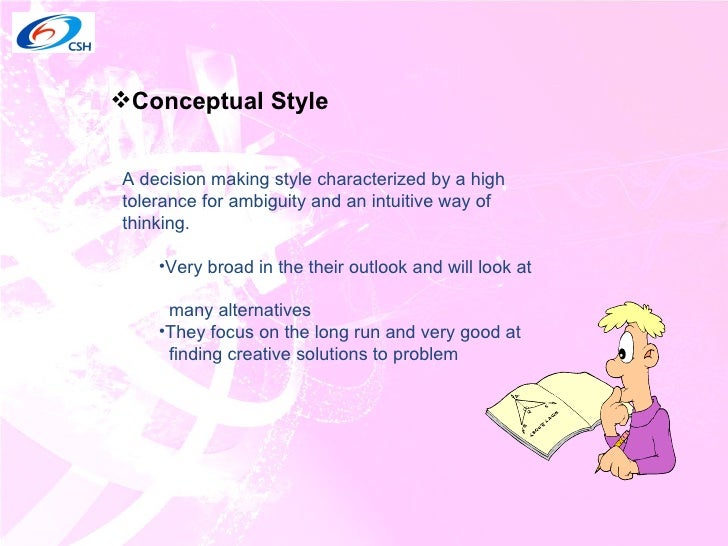 CSH

❖Conceptual Style

A decision making style characterized by a high tolerance for ambiguity and an intuitive way of thinking.

•Very broad in the their outlook and will look at

many alternatives
•They focus on the long run and very good at finding creative solutions to problem